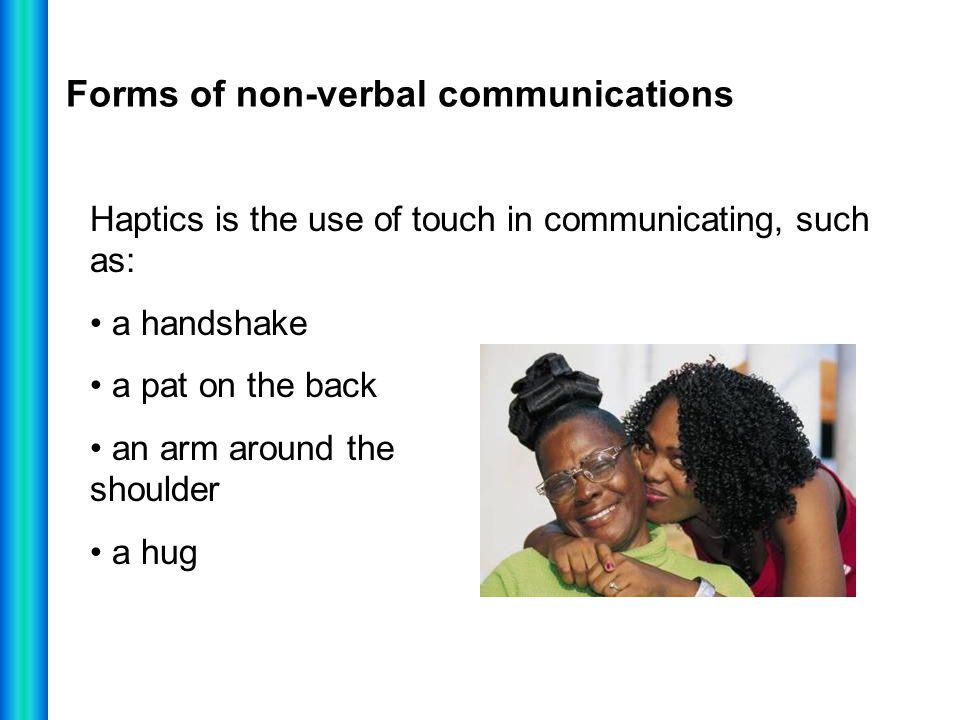 Forms of non-verbal communications

Haptics is the use of touch in communicating, such as:

• a handshake

• a pat on the back

• an arm around the shoulder

• a hug